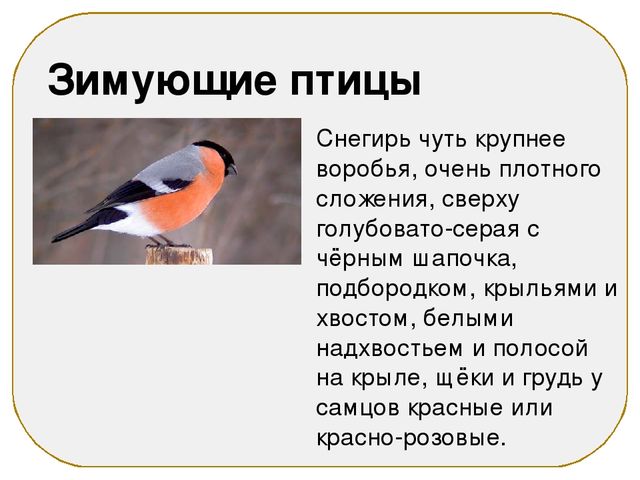 Зимующие птицы

Снегирь чуть крупнее воробья, очень плотного сложения, сверху голубовато-серая с чёрным шапочка, подбородком, крыльями и хвостом, белыми надхвостьем и полосой на крыле, щёки и грудь у самцов красные или красно-розовые.